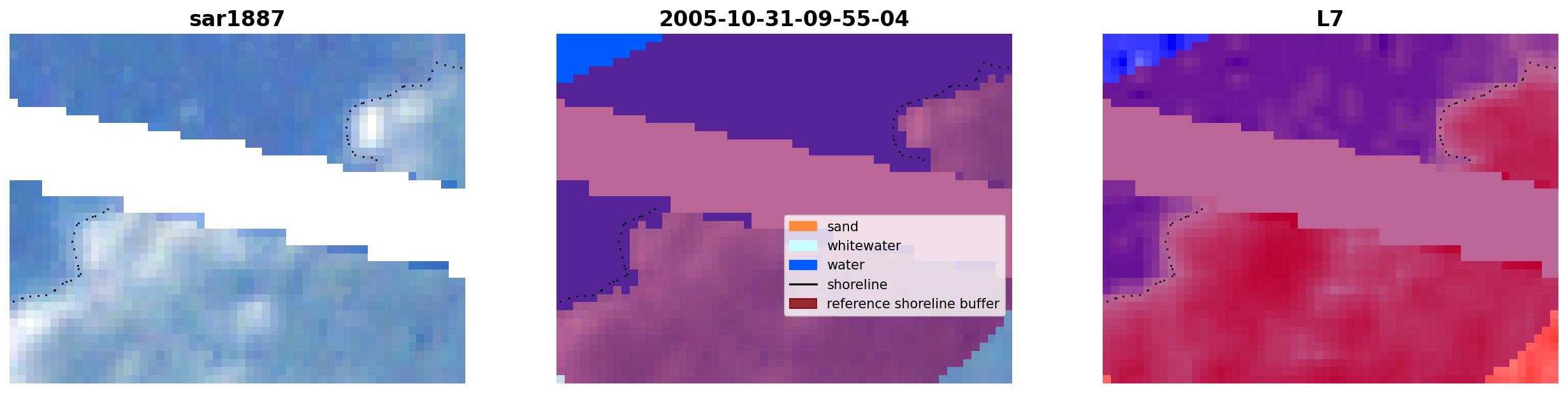 sar1887

2005-10-31-09-55-04

L7

sand
whitewater
water
shoreline
reference shoreline buffer